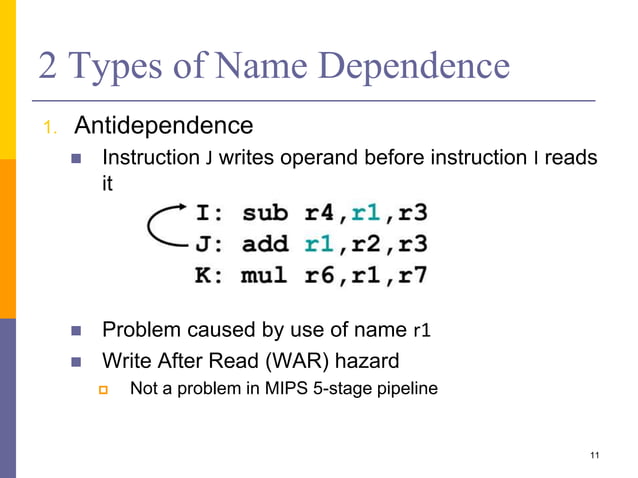 2 Types of Name Dependence

1. Antidependence

Instruction J writes operand before instruction I reads it

I: sub r4,r1,r3
J: add r1,r2,r3
K: mul r6,r1,r7

Problem caused by use of name r1

Write After Read (WAR) hazard

Not a problem in MIPS 5-stage pipeline

11